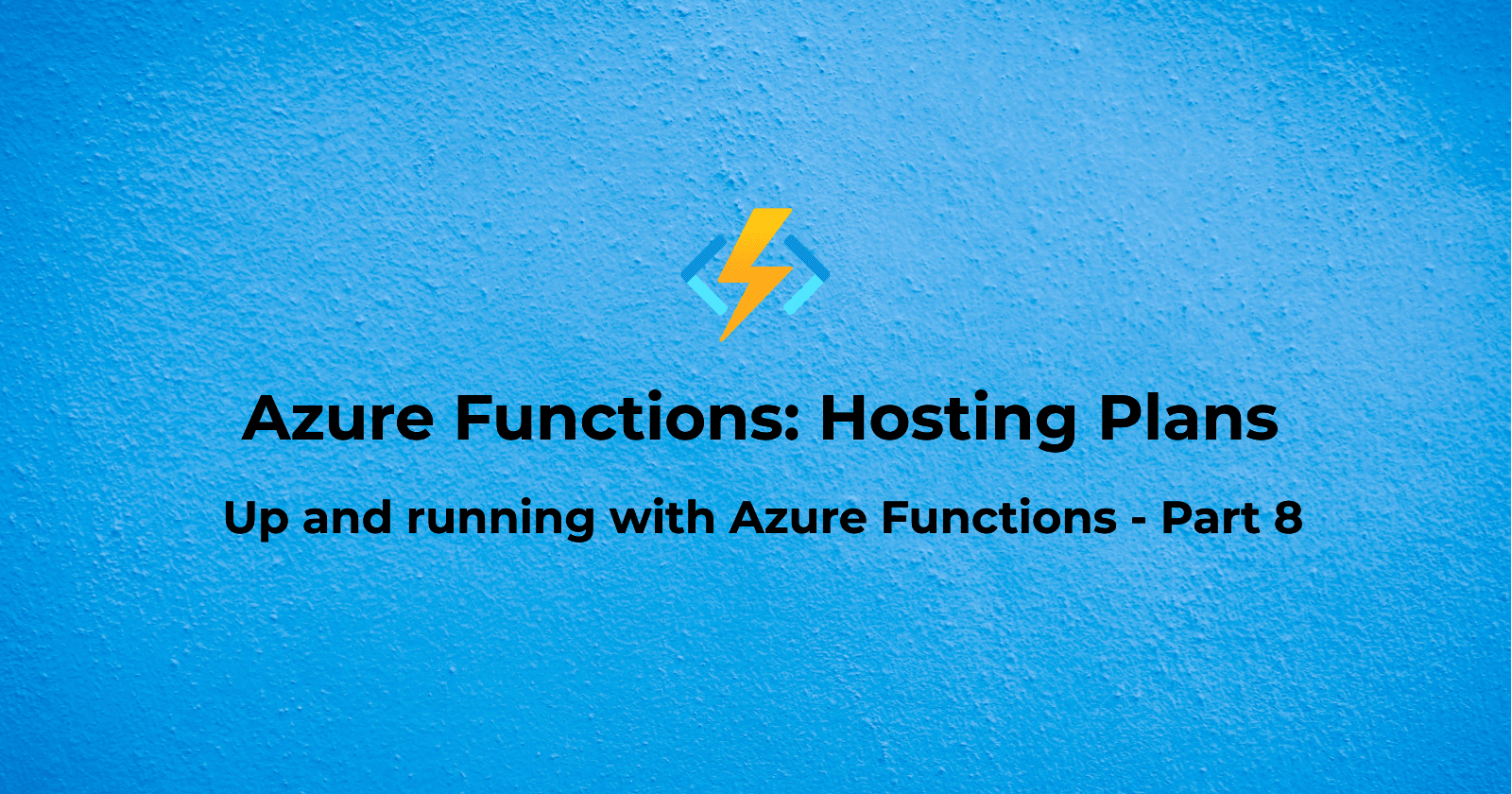 Azure Functions: Hosting Plans

Up and running with Azure Functions - Part 8